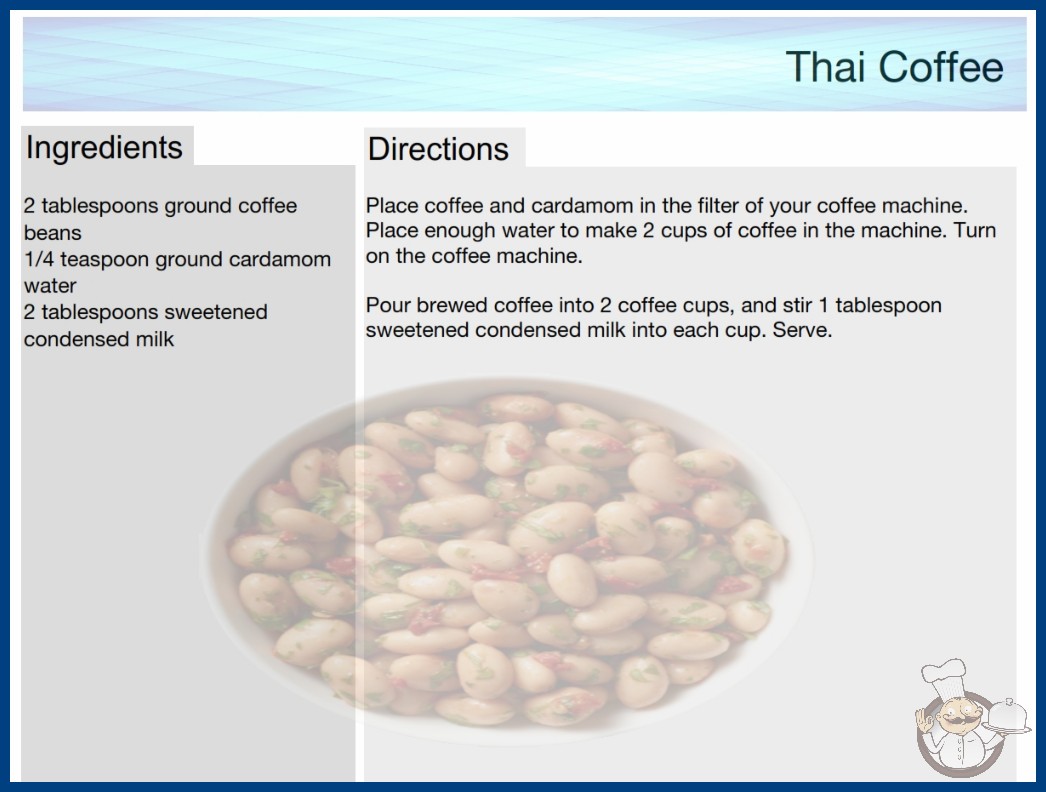 Thai Coffee

Ingredients

2 tablespoons ground coffee beans
1/4 teaspoon ground cardamom
water
2 tablespoons sweetened condensed milk

Directions

Place coffee and cardamom in the filter of your coffee machine. Place enough water to make 2 cups of coffee in the machine. Turn on the coffee machine.

Pour brewed coffee into 2 coffee cups, and stir 1 tablespoon sweetened condensed milk into each cup. Serve.